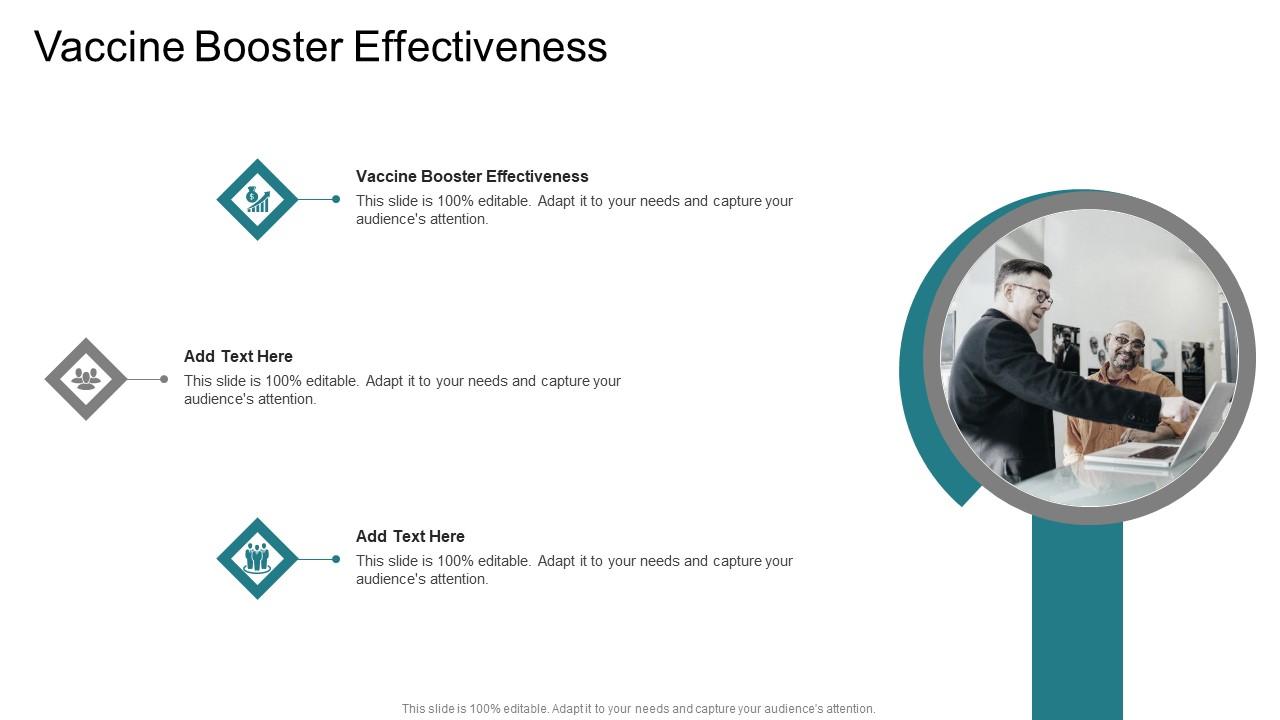 Vaccine Booster Effectiveness

Vaccine Booster Effectiveness
This slide is 100% editable. Adapt it to your needs and capture your audience's attention.

Add Text Here
This slide is 100% editable. Adapt it to your needs and capture your audience's attention.

Add Text Here
This slide is 100% editable. Adapt it to your needs and capture your audience's attention.

This slide is 100% editable. Adapt it to your needs and capture your audience's attention.